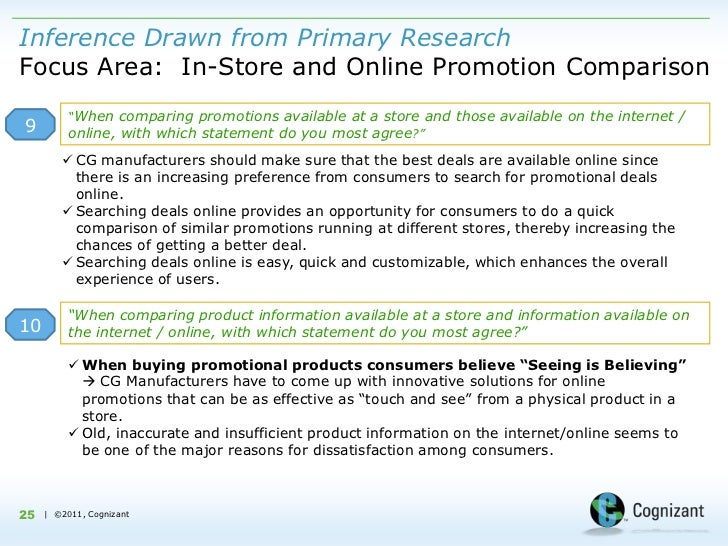 Inference Drawn from Primary Research
Focus Area: In-Store and Online Promotion Comparison

9

"When comparing promotions available at a store and those available on the internet / online, with which statement do you most agree?"

✓ CG manufacturers should make sure that the best deals are available online since there is an increasing preference from consumers to search for promotional deals online.
✓ Searching deals online provides an opportunity for consumers to do a quick comparison of similar promotions running at different stores, thereby increasing the chances of getting a better deal.
✓ Searching deals online is easy, quick and customizable, which enhances the overall experience of users.

10

"When comparing product information available at a store and information available on the internet / online, with which statement do you most agree?"

✓ When buying promotional products consumers believe "Seeing is Believing" → CG Manufacturers have to come up with innovative solutions for online promotions that can be as effective as "touch and see" from a physical product in a store.
✓ Old, inaccurate and insufficient product information on the internet/online seems to be one of the major reasons for dissatisfaction among consumers.

25 | ©2011, Cognizant

Cognizant